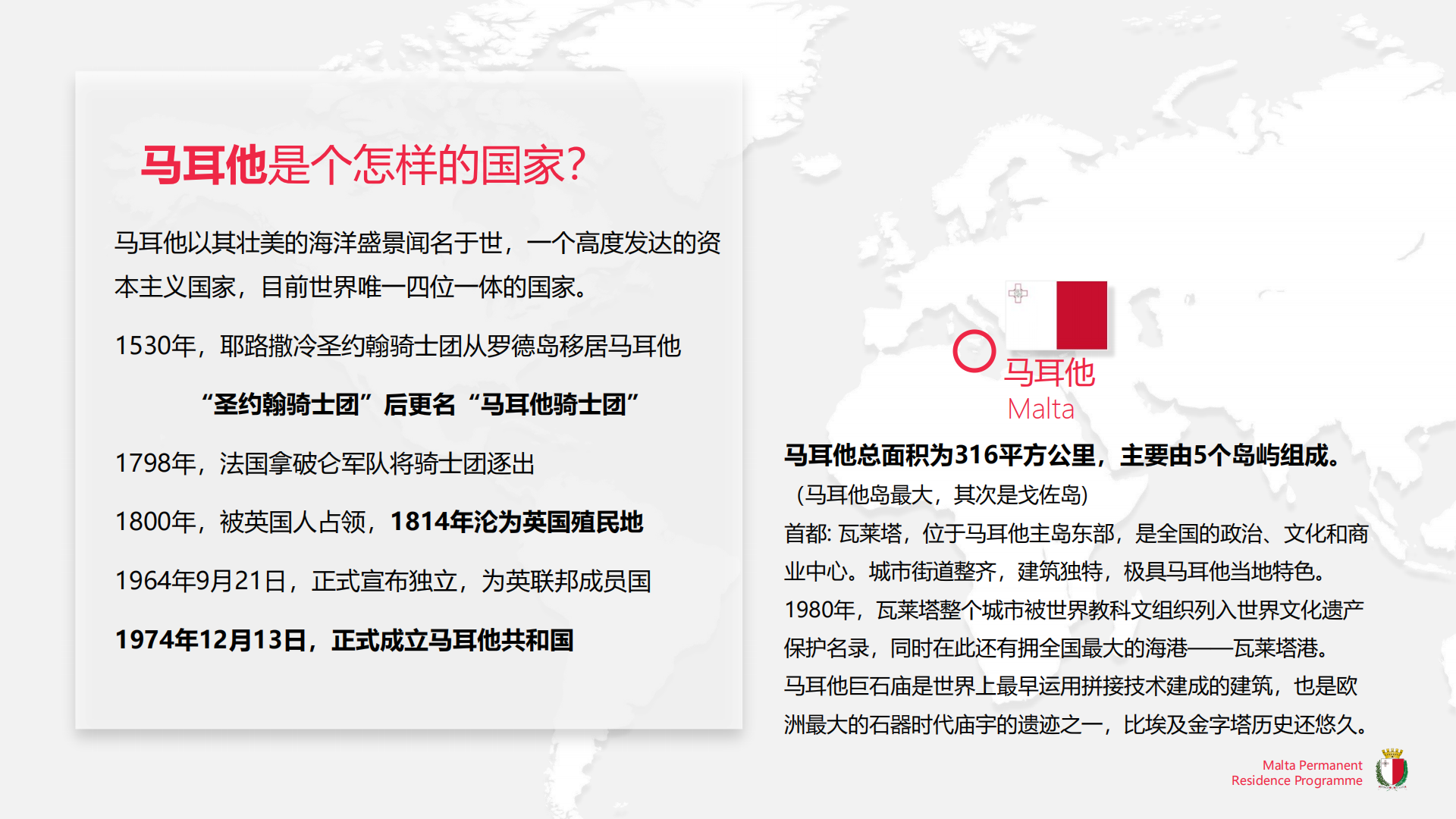 马耳他是个怎样的国家?

马耳他以其壮美的海洋盛景闻名于世，一个高度发达的资本主义国家，目前世界唯一四位一体的国家。

1530年，耶路撒冷圣约翰骑士团从罗德岛移居马耳他

“圣约翰骑士团”后更名“马耳他骑士团”

1798年，法国拿破仑军队将骑士团逐出

1800年，被英国人占领，1814年沦为英国殖民地

1964年9月21日，正式宣布独立，为英联邦成员国

1974年12月13日，正式成立马耳他共和国

马耳他
Malta

马耳他总面积为316平方公里，主要由5个岛屿组成。
(马耳他岛最大，其次是戈佐岛)
首都: 瓦莱塔，位于马耳他主岛东部，是全国的政治、文化和商业中心。城市街道整齐，建筑独特，极具马耳他当地特色。
1980年，瓦莱塔整个城市被世界教科文组织列入世界文化遗产保护名录，同时在此还有拥全国最大的海港——瓦莱塔港。
马耳他巨石庙是世界上最早运用拼接技术建成的建筑，也是欧洲最大的石器时代庙宇的遗迹之一，比埃及金字塔历史还悠久。

Malta Permanent Residence Programme